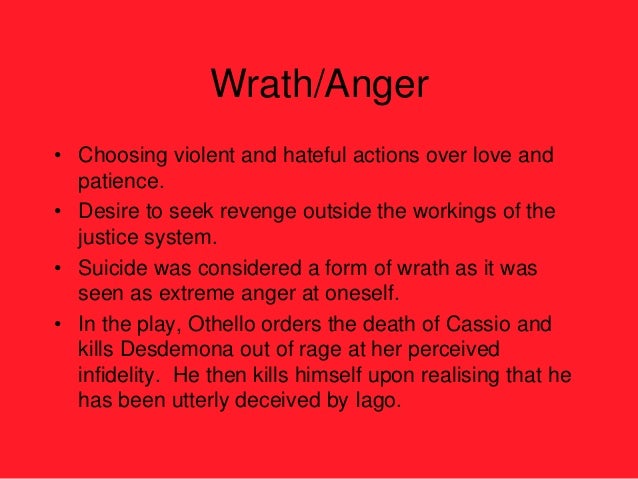 Wrath/Anger

• Choosing violent and hateful actions over love and patience.
• Desire to seek revenge outside the workings of the justice system.
• Suicide was considered a form of wrath as it was seen as extreme anger at oneself.
• In the play, Othello orders the death of Cassio and kills Desdemona out of rage at her perceived infidelity. He then kills himself upon realising that he has been utterly deceived by Iago.